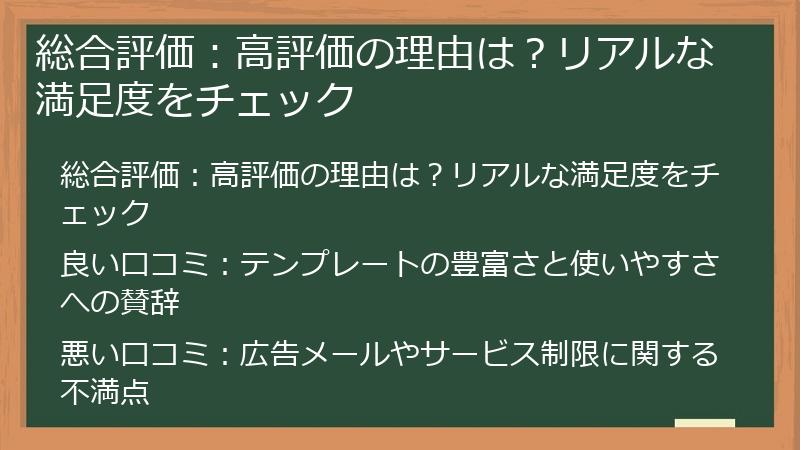 総合評価：高評価の理由は？リアルな満足度をチェック

総合評価：高評価の理由は？リアルな満足度をチェック

良い口コミ：テンプレートの豊富さと使いやすさへの賛辞

悪い口コミ：広告メールやサービス制限に関する不満点